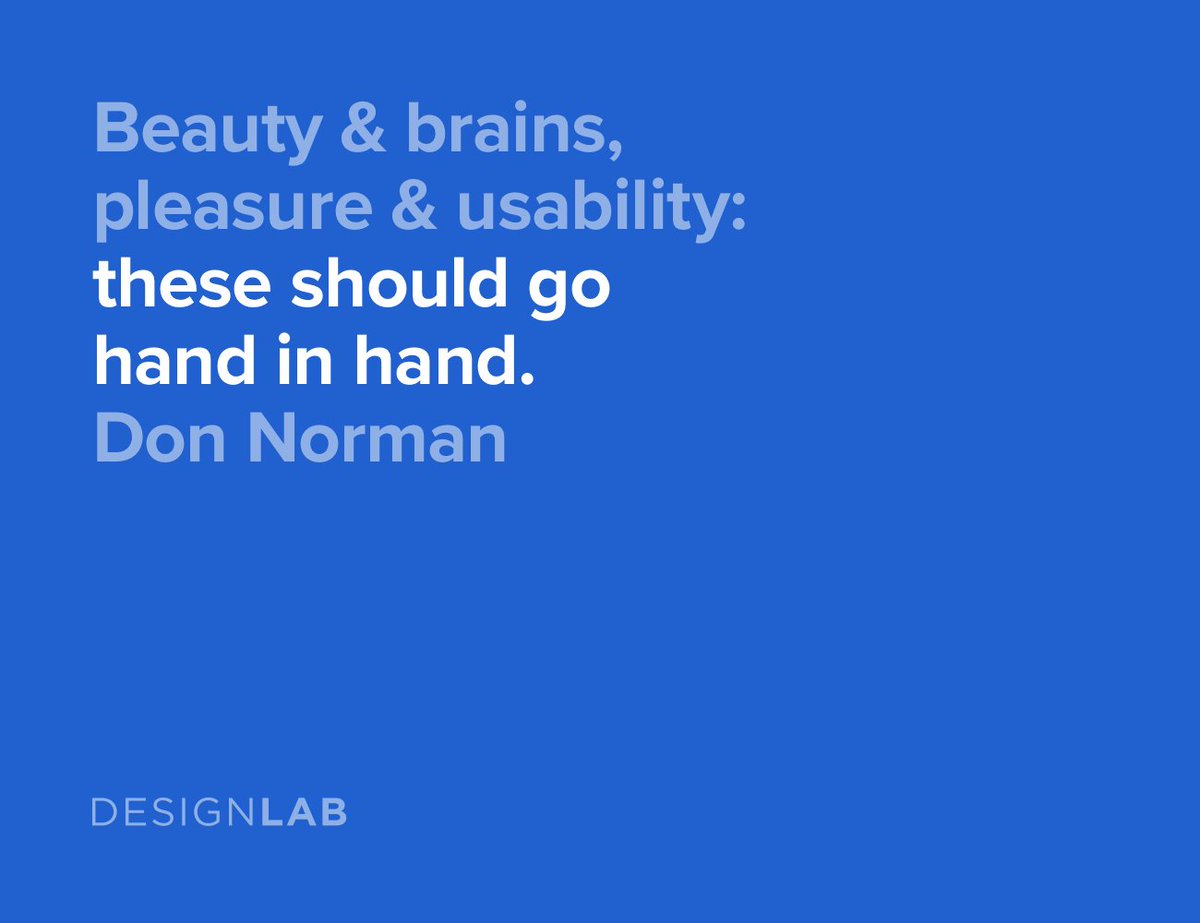 Beauty & brains, pleasure & usability: these should go hand in hand.
Don Norman

DESIGNLAB